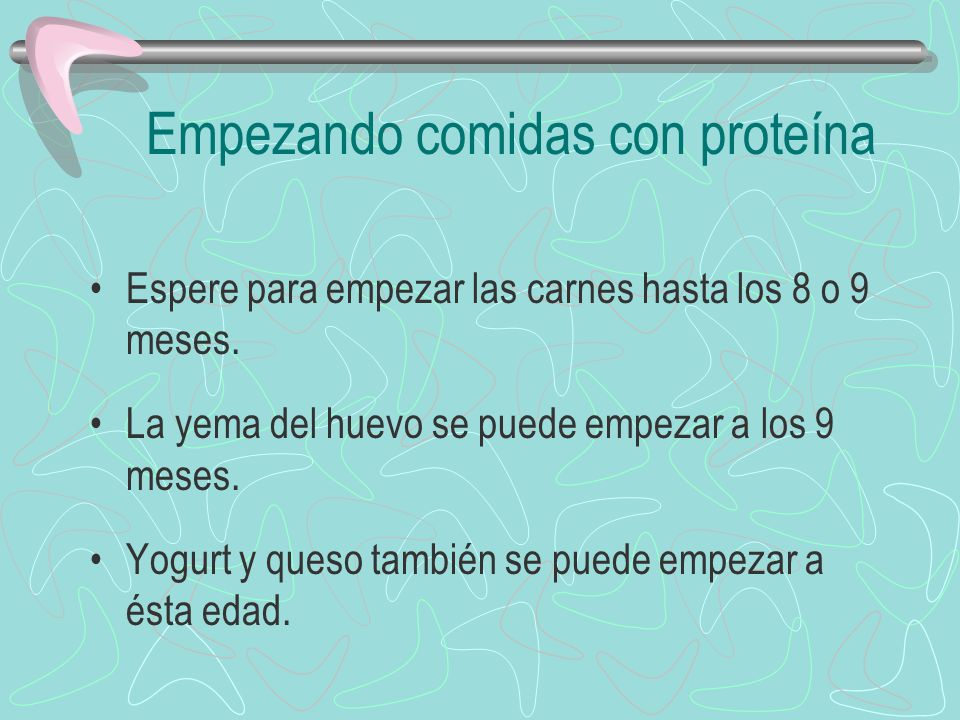 Empezando comidas con proteína

• Espere para empezar las carnes hasta los 8 o 9 meses.

• La yema del huevo se puede empezar a los 9 meses.

• Yogurt y queso también se puede empezar a ésta edad.